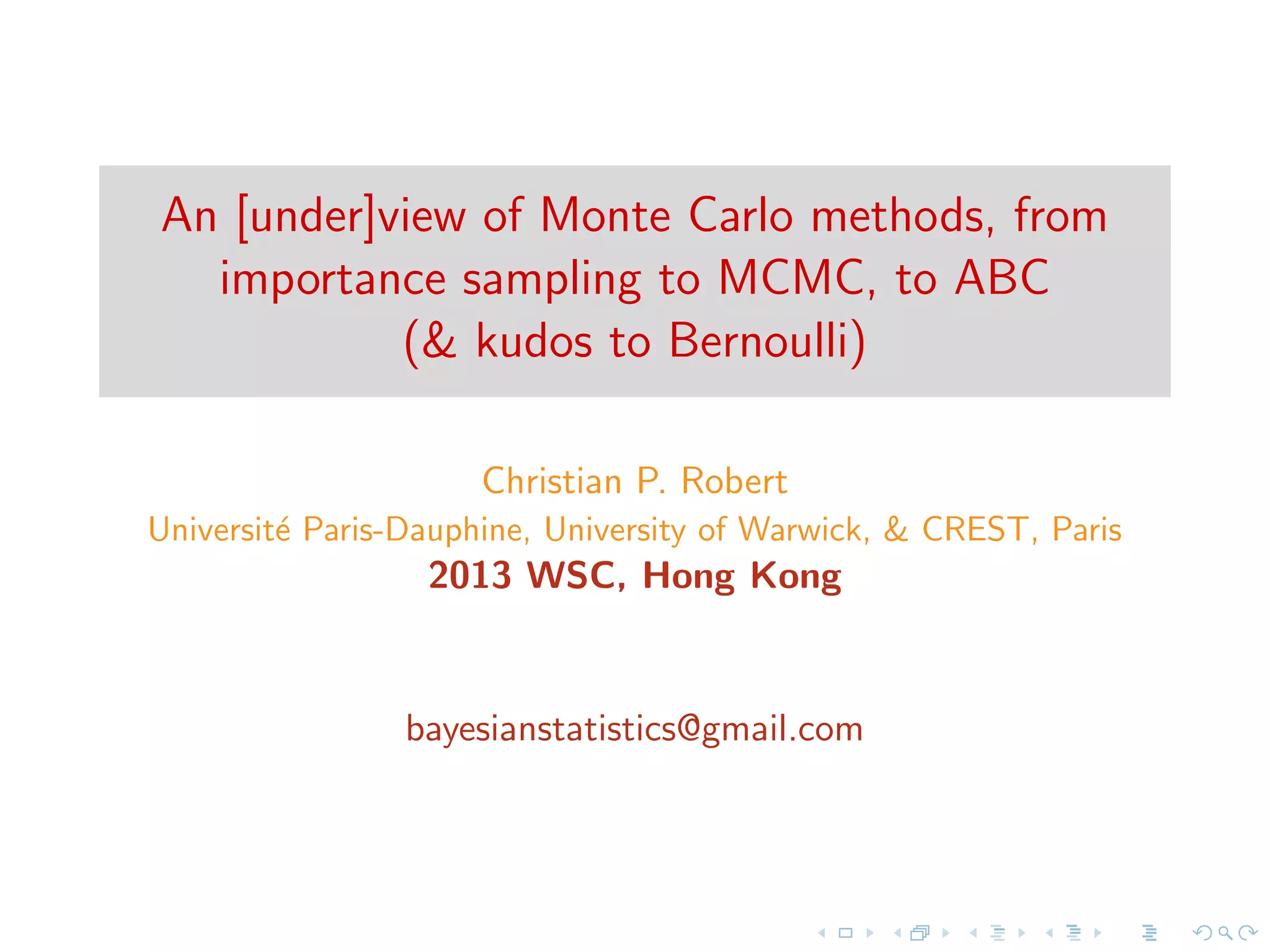 An [under]view of Monte Carlo methods, from importance sampling to MCMC, to ABC (& kudos to Bernoulli)

Christian P. Robert
Université Paris-Dauphine, University of Warwick, & CREST, Paris
2013 WSC, Hong Kong

bayesianstatistics@gmail.com